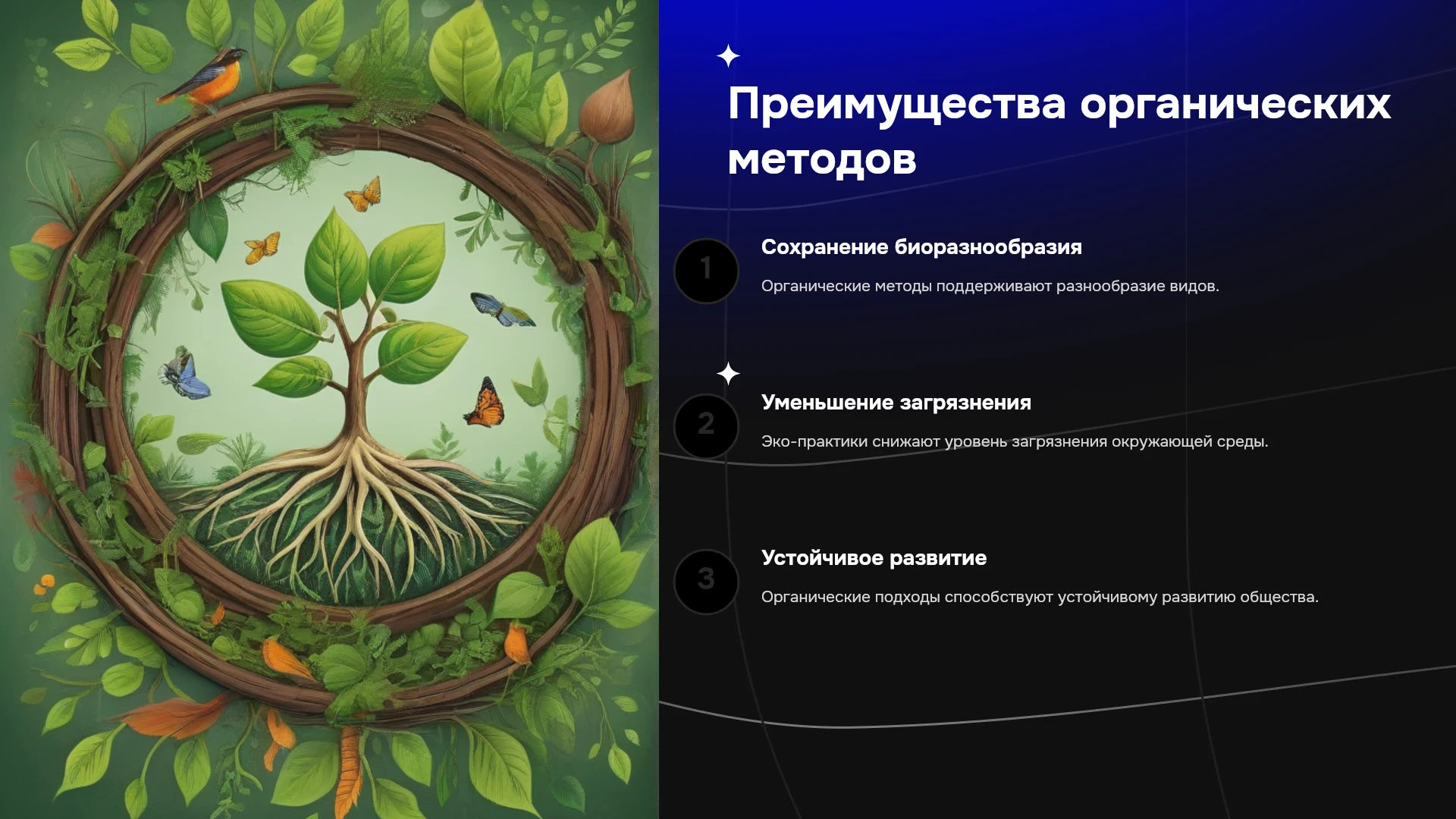 Преимущества органических методов

1

Сохранение биоразнообразия

Органические методы поддерживают разнообразие видов.

2

Уменьшение загрязнения

Эко-практики снижают уровень загрязнения окружающей среды.

3

Устойчивое развитие

Органические подходы способствуют устойчивому развитию общества.